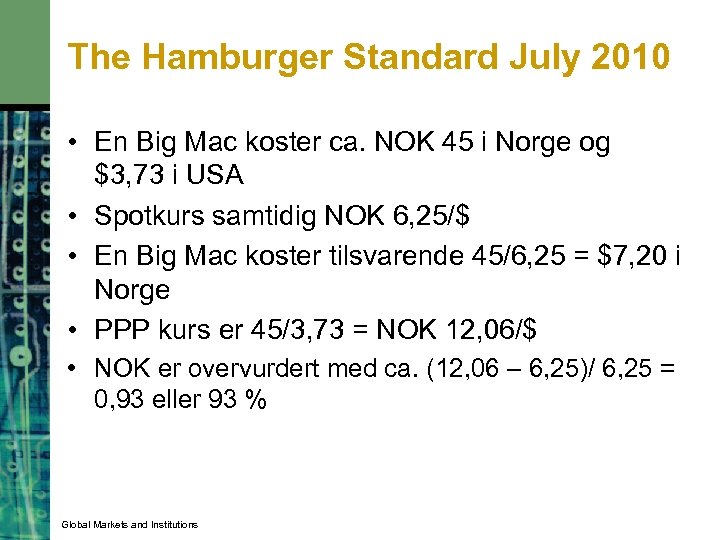 The Hamburger Standard July 2010

• En Big Mac koster ca. NOK 45 i Norge og \$3,73 i USA
• Spotkurs samtidig NOK 6,25/\$
• En Big Mac koster tilsvarende 45/6,25 = \$7,20 i Norge
• PPP kurs er 45/3,73 = NOK 12,06/\$
• NOK er overvurdert med ca. (12,06 – 6,25)/ 6,25 = 0,93 eller 93 %

Global Markets and Institutions